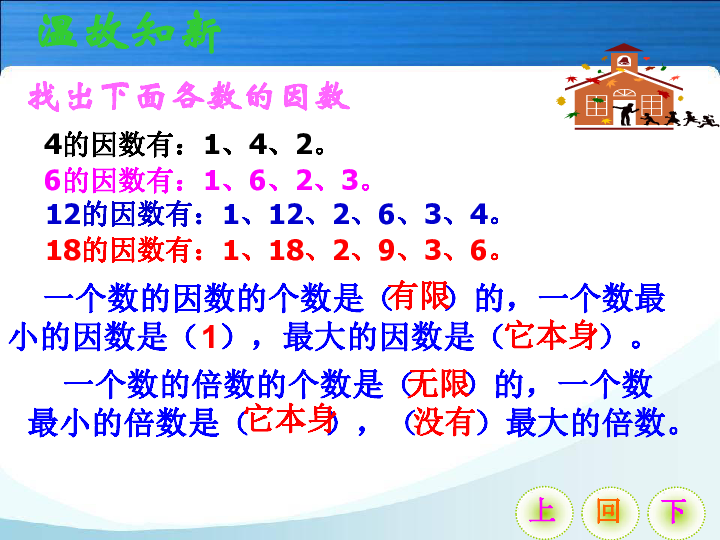 温故知新

找出下面各数的因数

4的因数有：1、4、2。

6的因数有：1、6、2、3。

12的因数有：1、12、2、6、3、4。

18的因数有：1、18、2、9、3、6。

一个数的因数的个数是（有限）的，一个数最小的因数是（1），最大的因数是（它本身）。

一个数的倍数的个数是（无限）的，一个数最小的倍数是（它本身），（没有）最大的倍数。

上 回 下